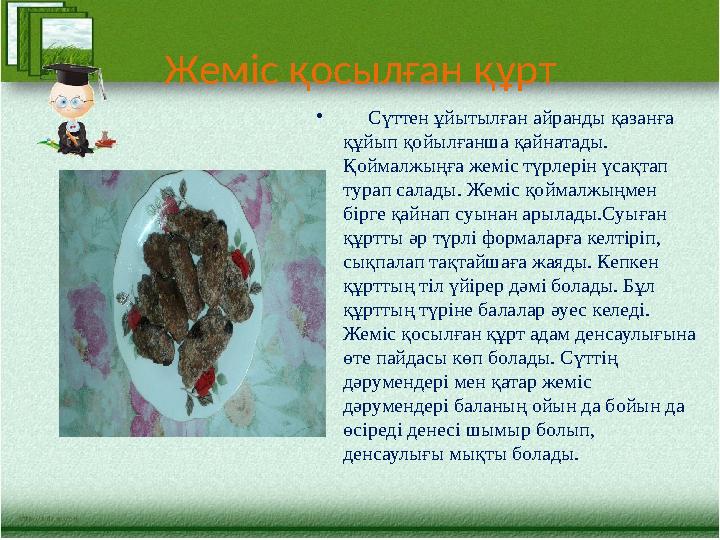 Жеміс қосылған құрт

• Сүттен ұйытылған айранды қазанға құйып қойылғанша қайнатады. Қоймалжыңға жеміс түрлерін ұсақтап турап салады. Жеміс қоймалжыңмен бірге қайнап суынан арылады.Суыған құртты әр түрлі формаларға келтіріп, сықпалап тақтайшаға жаяды. Кепкен құрттың тіл үйірер дәмі болады. Бұл құрттың түріне балалар әуес келеді. Жеміс қосылған құрт адам денсаулығына өте пайдасы көп болады. Сүттің дәрумендері мен қатар жеміс дәрумендері баланың ойын да бойын да өсіреді денесі шымыр болып, денсаулығы мықты болады.